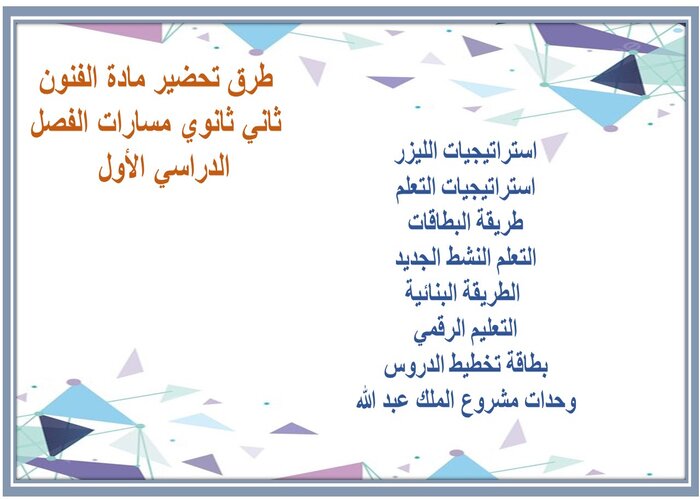 طرق تحضير مادة الفنون ثاني ثانوي مسارات الفصل الدراسي الأول

استراتيجيات الليزر
استراتيجيات التعلم
طريقة البطاقات
التعلم النشط الجديد
الطريقة البنائية
التعليم الرقمي
بطاقة تخطيط الدروس
وحدات مشروع الملك عبد الله